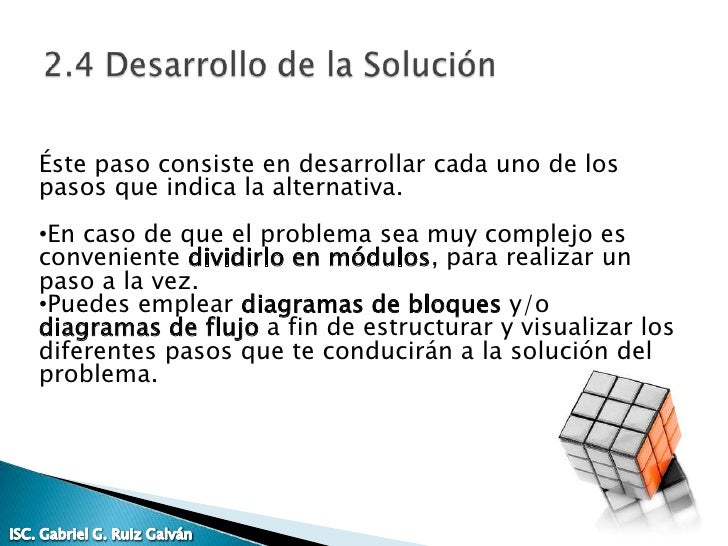 2.4 Desarrollo de la Solución

Éste paso consiste en desarrollar cada uno de los pasos que indica la alternativa.

•En caso de que el problema sea muy complejo es conveniente dividirlo en módulos, para realizar un paso a la vez.
•Puedes emplear diagramas de bloques y/o diagramas de flujo a fin de estructurar y visualizar los diferentes pasos que te conducirán a la solución del problema.

ISC. Gabriel G. Ruiz Galván